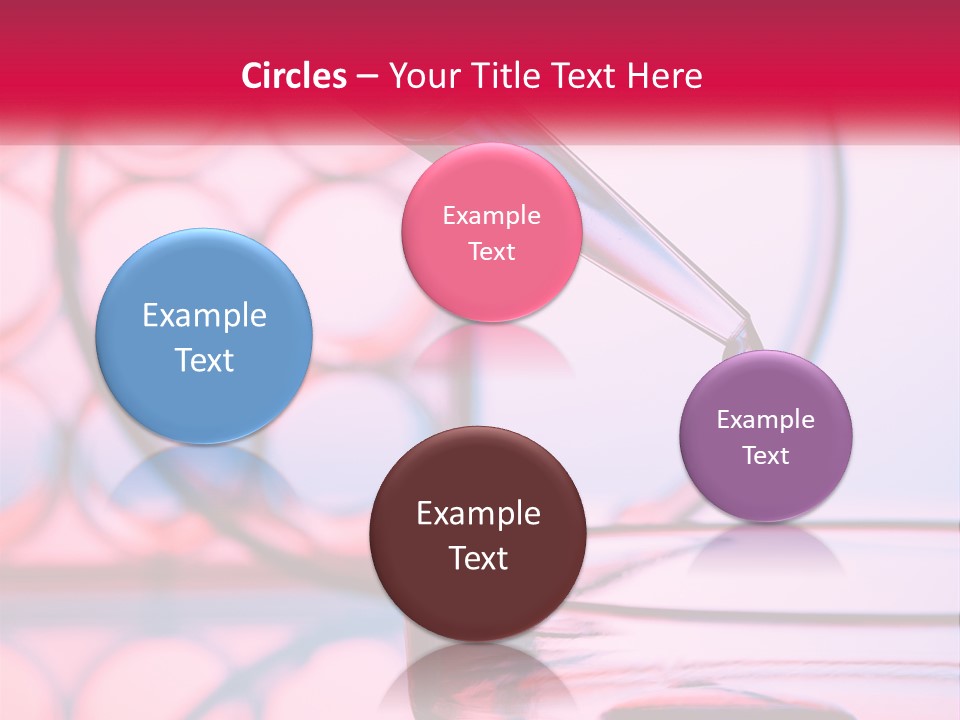 Circles – Your Title Text Here

Example Text

Example Text

Example Text

Example Text